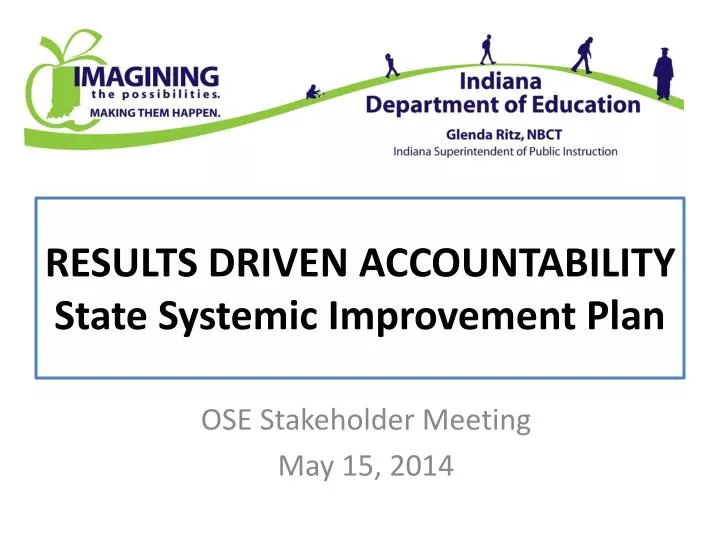 IMAGINING
the possibilities.
MAKING THEM HAPPEN.

Indiana
Department of Education
Glenda Ritz, NBCT
Indiana Superintendent of Public Instruction

RESULTS DRIVEN ACCOUNTABILITY
State Systemic Improvement Plan

OSE Stakeholder Meeting
May 15, 2014